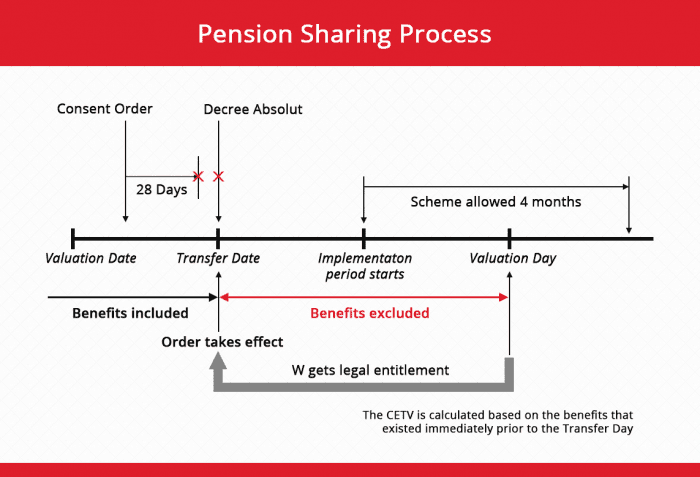 Pension Sharing Process

Consent Order

Decree Absolut

28 Days

Scheme allowed 4 months

Valuation Date

Transfer Date

Implementaton period starts

Valuation Day

Benefits included

Benefits excluded

Order takes effect

W gets legal entitlement

The CETV is calculated based on the benefits that existed immediately prior to the Transfer Day